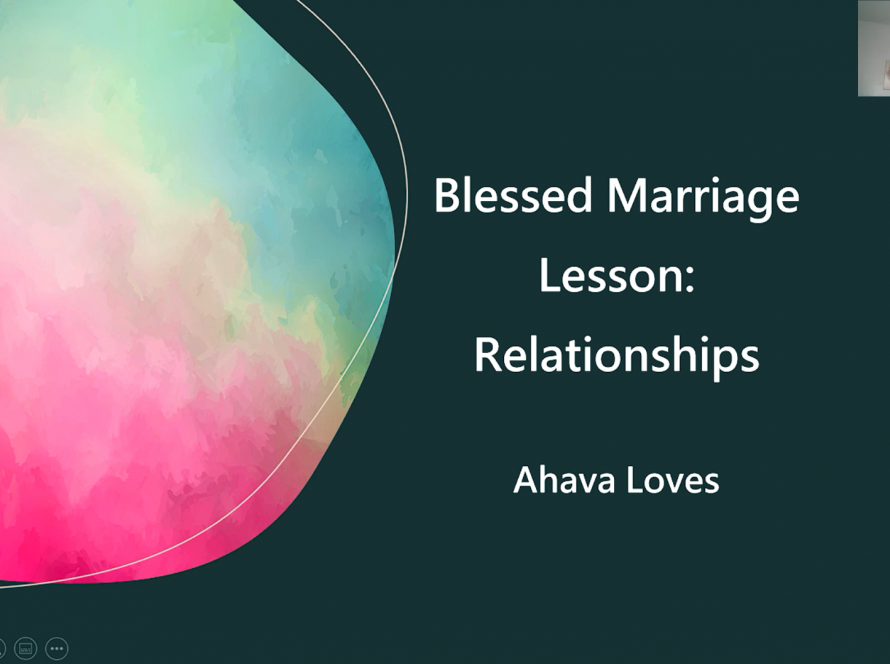 Blessed Marriage Lesson: Relationships

Ahava Loves